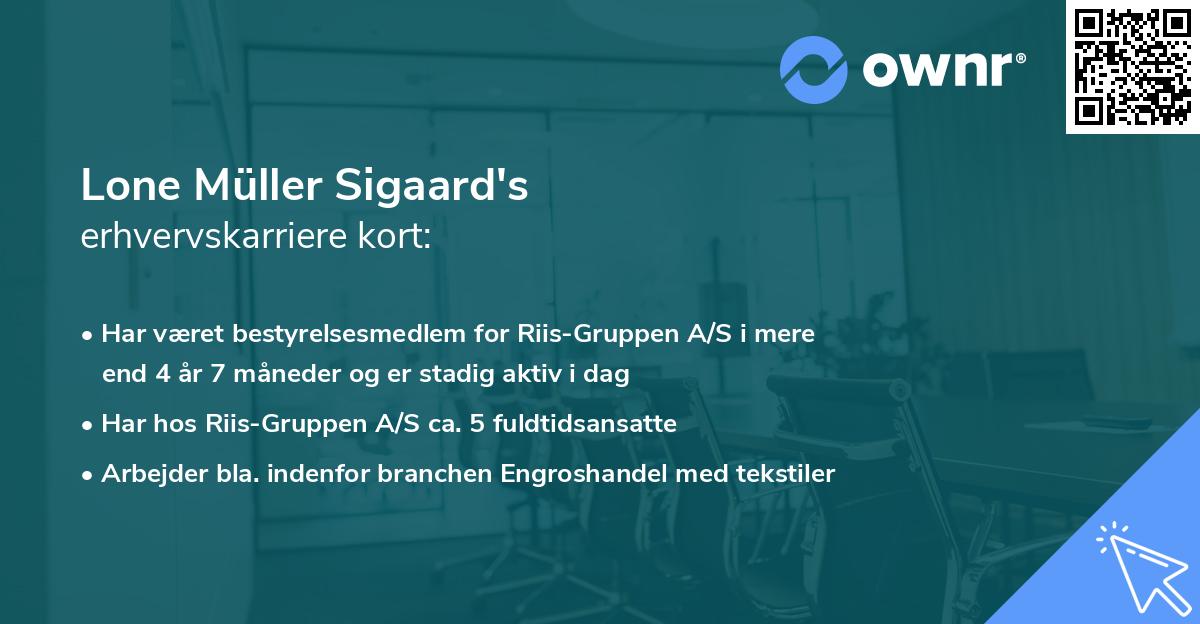 ownr®

Lone Müller Sigaard's
erhvervskarriere kort:

• Har været bestyrelsesmedlem for Riis-Gruppen A/S i mere end 4 år 7 måneder og er stadig aktiv i dag
• Har hos Riis-Gruppen A/S ca. 5 fuldtidsansatte
• Arbejder bla. indenfor branchen Engroshandel med tekstiler